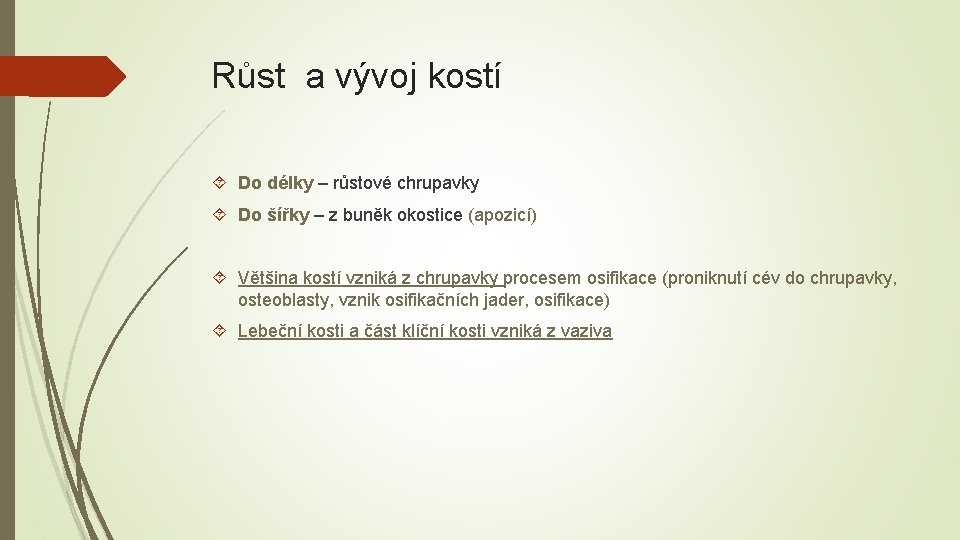 Růst a vývoj kostí

Do délky – růstové chrupavky

Do šířky – z buněk okostice (apozicí)

Většina kostí vzniká z chrupavky procesem osifikace (proniknutí cév do chrupavky, osteoblasty, vznik osifikačních jader, osifikace)

Lebeční kosti a část klíční kosti vzniká z vaziva